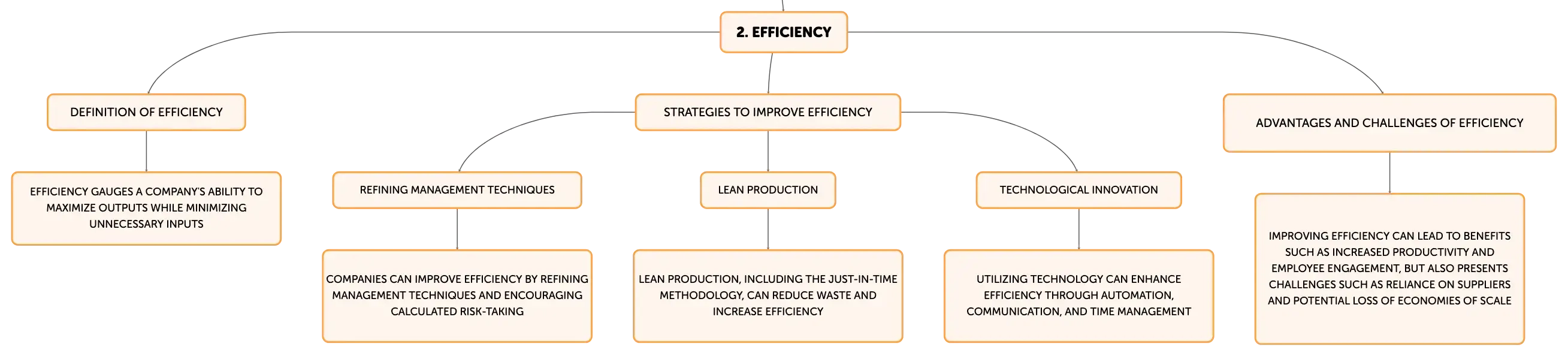 2. EFFICIENCY

DEFINITION OF EFFICIENCY

EFFICIENCY GAUGES A COMPANY'S ABILITY TO MAXIMIZE OUTPUTS WHILE MINIMIZING UNNECESSARY INPUTS

STRATEGIES TO IMPROVE EFFICIENCY

REFINING MANAGEMENT TECHNIQUES

COMPANIES CAN IMPROVE EFFICIENCY BY REFINING MANAGEMENT TECHNIQUES AND ENCOURAGING CALCULATED RISK-TAKING

LEAN PRODUCTION

LEAN PRODUCTION, INCLUDING THE JUST-IN-TIME METHODOLOGY, CAN REDUCE WASTE AND INCREASE EFFICIENCY

TECHNOLOGICAL INNOVATION

UTILIZING TECHNOLOGY CAN ENHANCE EFFICIENCY THROUGH AUTOMATION, COMMUNICATION, AND TIME MANAGEMENT

ADVANTAGES AND CHALLENGES OF EFFICIENCY

IMPROVING EFFICIENCY CAN LEAD TO BENEFITS SUCH AS INCREASED PRODUCTIVITY AND EMPLOYEE ENGAGEMENT, BUT ALSO PRESENTS CHALLENGES SUCH AS RELIANCE ON SUPPLIERS AND POTENTIAL LOSS OF ECONOMIES OF SCALE